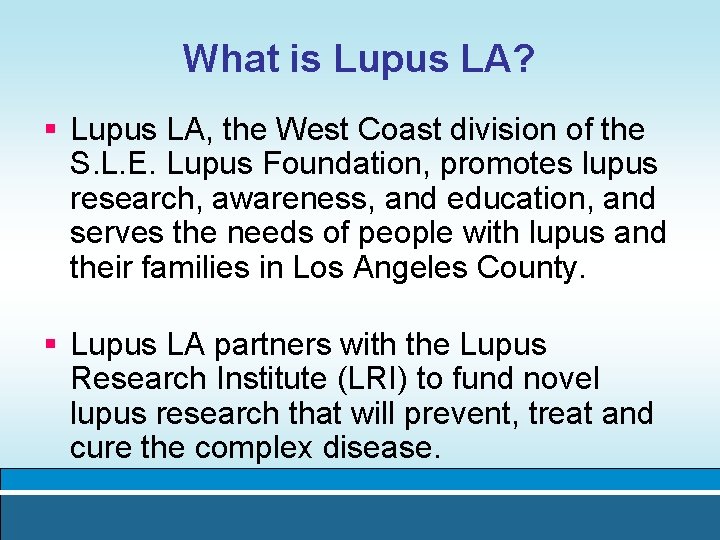 What is Lupus LA?

▪ Lupus LA, the West Coast division of the S.L.E. Lupus Foundation, promotes lupus research, awareness, and education, and serves the needs of people with lupus and their families in Los Angeles County.

▪ Lupus LA partners with the Lupus Research Institute (LRI) to fund novel lupus research that will prevent, treat and cure the complex disease.